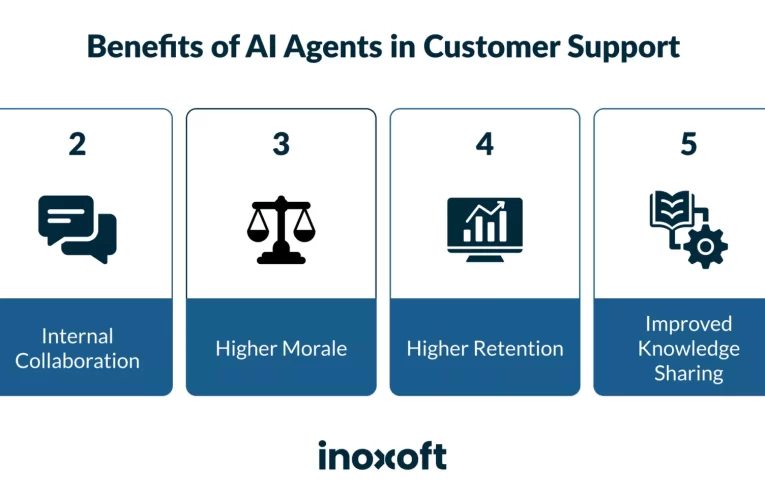 Benefits of AI Agents in Customer Support

2

Internal Collaboration

3

Higher Morale

4

Higher Retention

5

Improved Knowledge Sharing

inoxoft